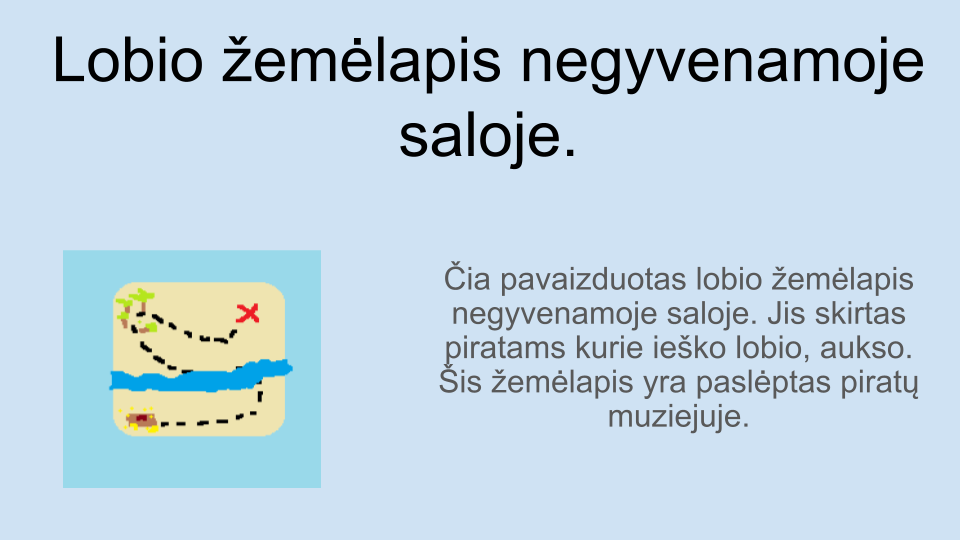 Lobio žemėlapis negyvenamoje saloje.

Čia pavaizduotas lobio žemėlapis negyvenamoje saloje. Jis skirtas piratams kurie ieško lobio, aukso. Šis žemėlapis yra paslėptas piratų muziejuje.